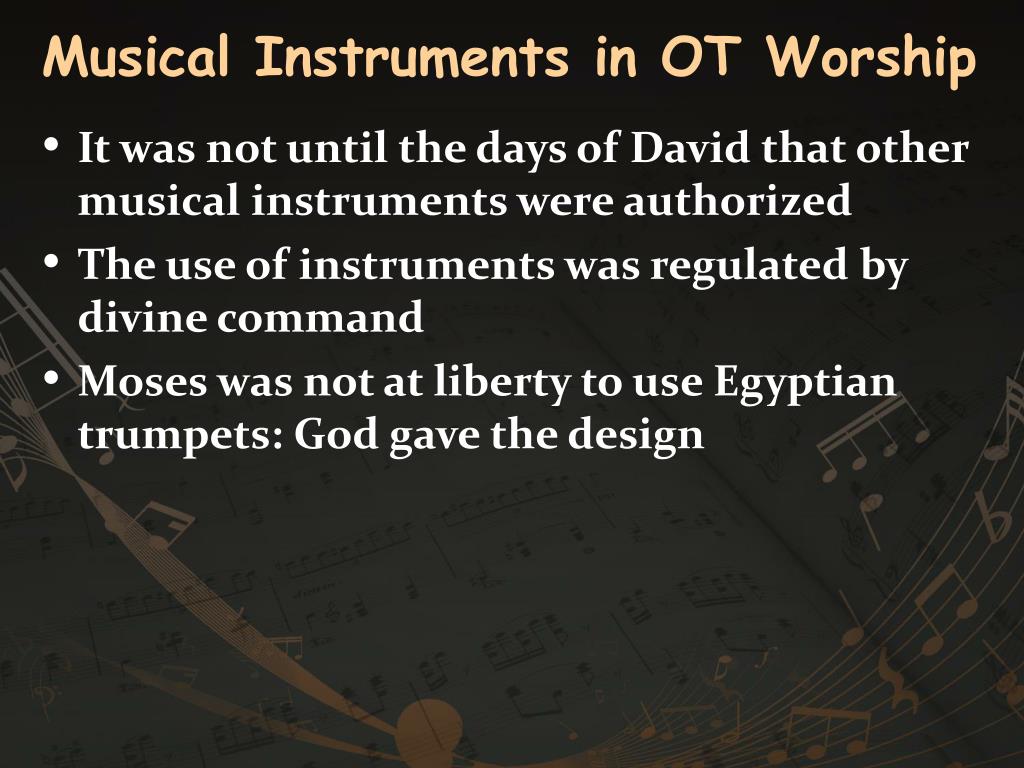 Musical Instruments in OT Worship

• It was not until the days of David that other musical instruments were authorized
• The use of instruments was regulated by divine command
• Moses was not at liberty to use Egyptian trumpets: God gave the design